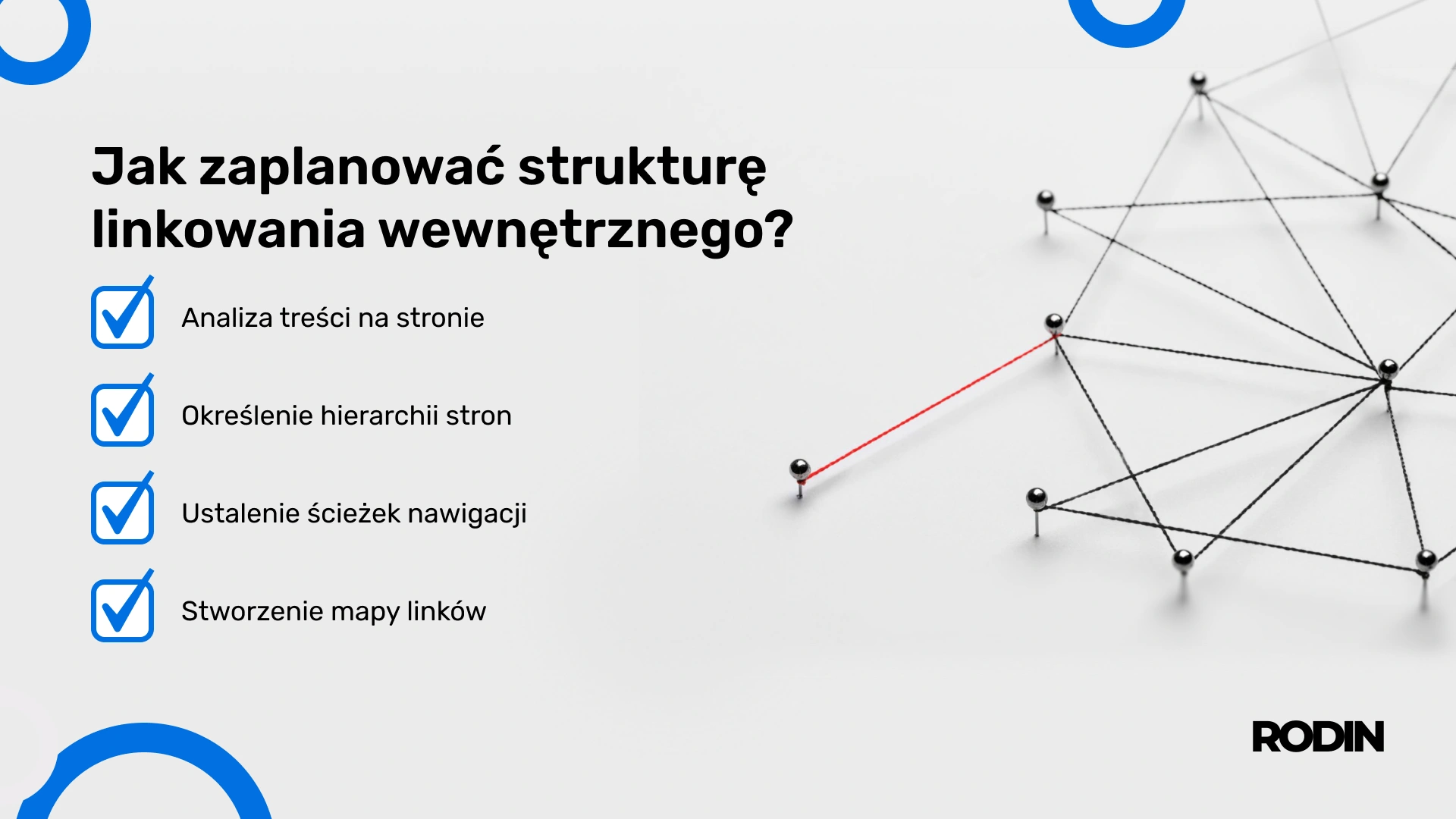 Jak zaplanować strukturę linkowania wewnętrznego?

Analiza treści na stronie

Określenie hierarchii stron

Ustalenie ścieżek nawigacji

Stworzenie mapy linków

RODIN